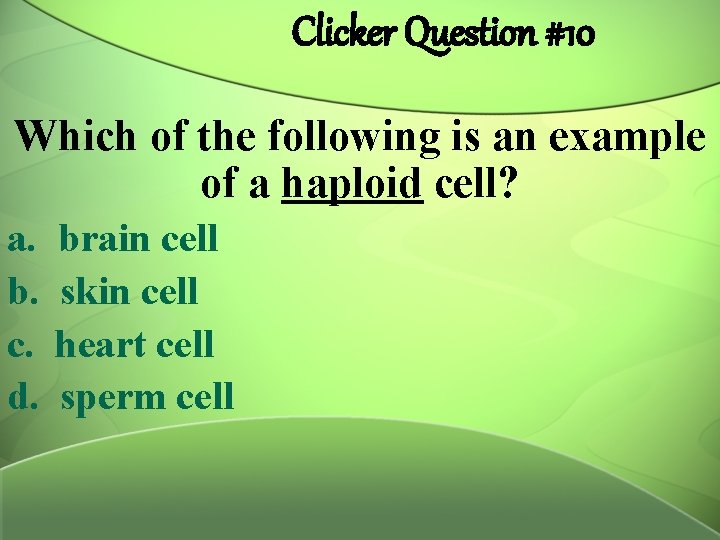 Clicker Question #10

Which of the following is an example of a haploid cell?

a. brain cell
b. skin cell
c. heart cell
d. sperm cell